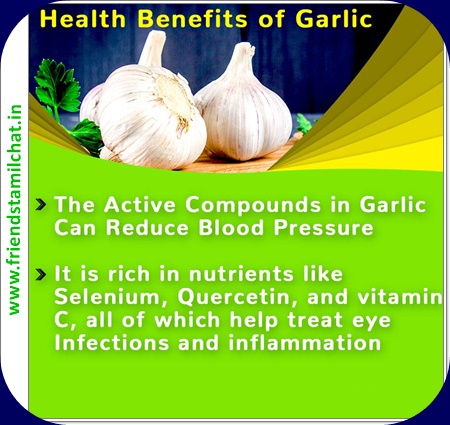 Health Benefits of Garlic

www.friendstamilchat.in

The Active Compounds in Garlic Can Reduce Blood Pressure

It is rich in nutrients like Selenium, Quercetin, and vitamin C, all of which help treat eye Infections and inflammation